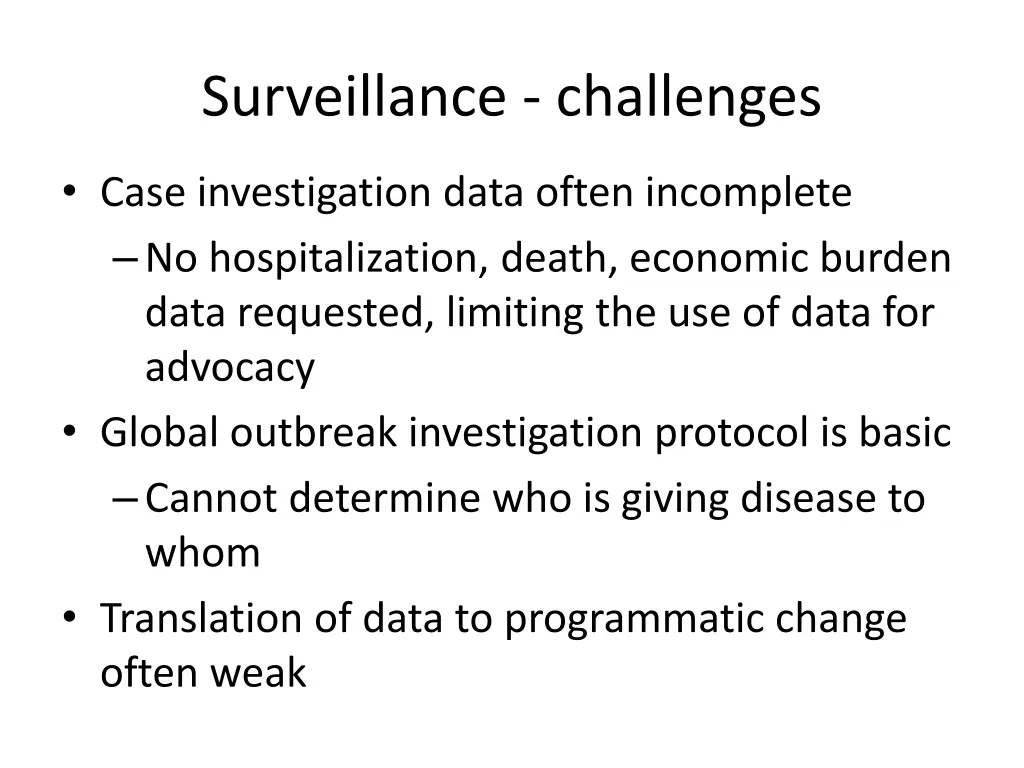 Surveillance - challenges

• Case investigation data often incomplete
– No hospitalization, death, economic burden data requested, limiting the use of data for advocacy
• Global outbreak investigation protocol is basic
– Cannot determine who is giving disease to whom
• Translation of data to programmatic change often weak